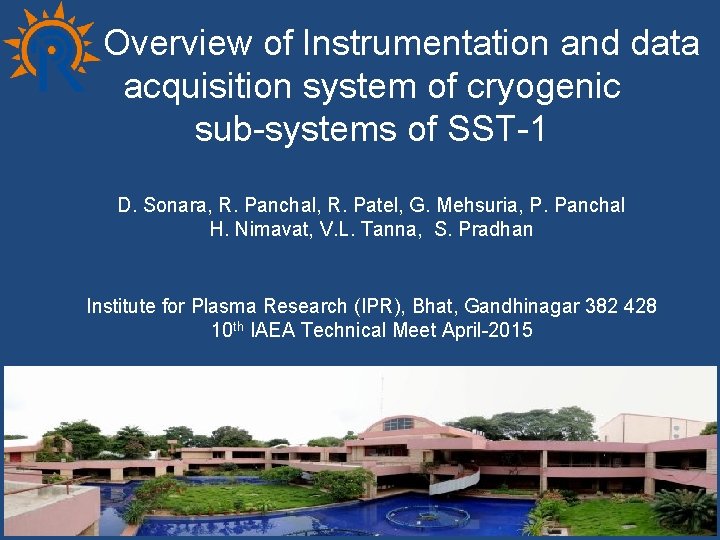 Overview of Instrumentation and data acquisition system of cryogenic sub-systems of SST-1

D. Sonara, R. Panchal, R. Patel, G. Mehsuria, P. Panchal
H. Nimavat, V.L. Tanna, S. Pradhan

Institute for Plasma Research (IPR), Bhat, Gandhinagar 382 428
10$^{th}$ IAEA Technical Meet April-2015